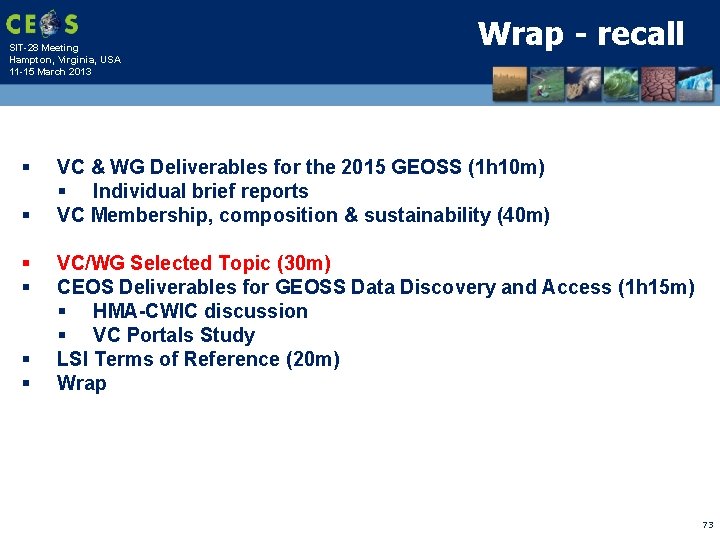 CEOS
SIT-28 Meeting
Hampton, Virginia, USA
11-15 March 2013

Wrap - recall

▪ VC & WG Deliverables for the 2015 GEOSS (1h10m)
 ▪ Individual brief reports
▪ VC Membership, composition & sustainability (40m)

▪ VC/WG Selected Topic (30m)
▪ CEOS Deliverables for GEOSS Data Discovery and Access (1h15m)
 ▪ HMA-CWIC discussion
 ▪ VC Portals Study
▪ LSI Terms of Reference (20m)
▪ Wrap

73